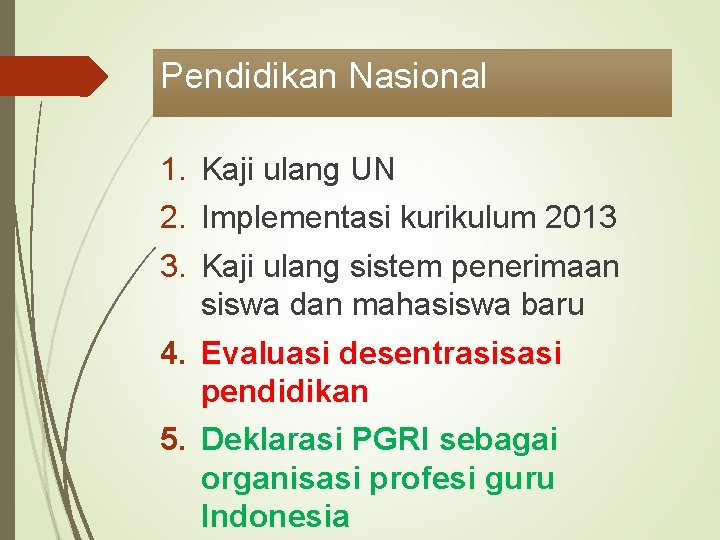 Pendidikan Nasional

1. Kaji ulang UN
2. Implementasi kurikulum 2013
3. Kaji ulang sistem penerimaan siswa dan mahasiswa baru
4. Evaluasi desentrasisasi pendidikan
5. Deklarasi PGRI sebagai organisasi profesi guru Indonesia